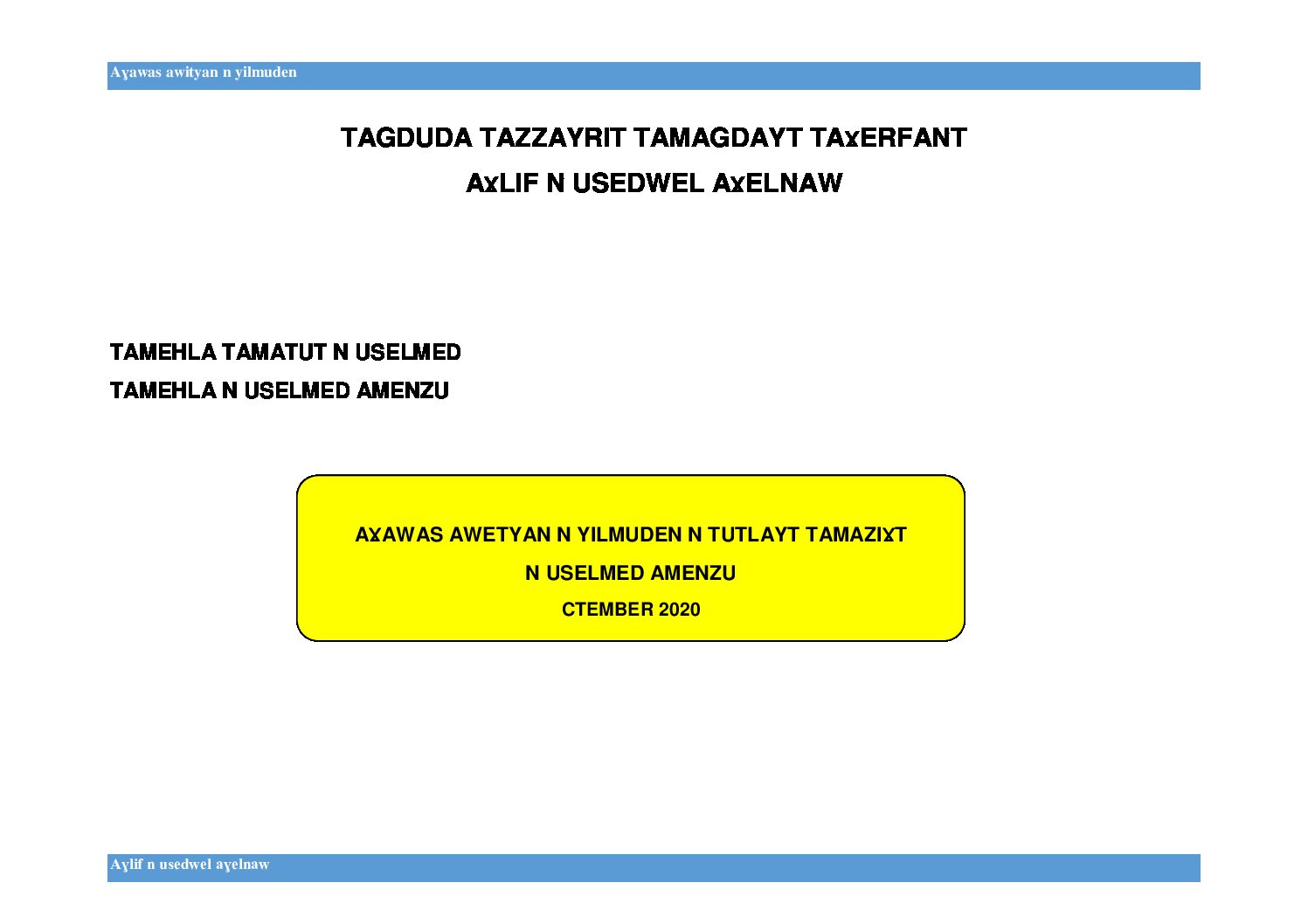 Aɣawas awityan n yilmuden

TAGDUDA TAZZAYRIT TAMAGDAYT TAɣERFANT

AɣLIF N USEDWEL AɣELNAW

TAMEHLA TAMATUT N USELMED

TAMEHLA N USELMED AMENZU

AƔAWAS AWETYAN N YILMUDEN N TUTLAYT TAMAZIƔT

N USELMED AMENZU

CTEMBER 2020

Aɣlif n usedwel aɣelnaw